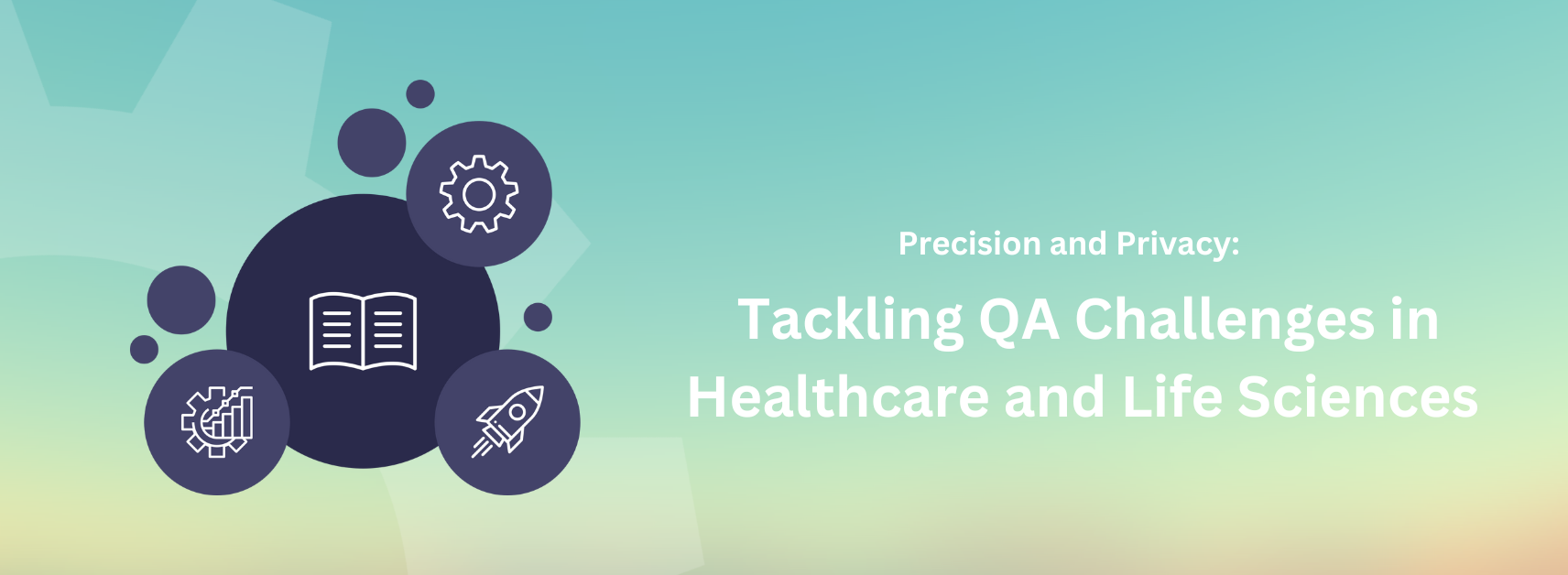 Precision and Privacy:

Tackling QA Challenges in Healthcare and Life Sciences